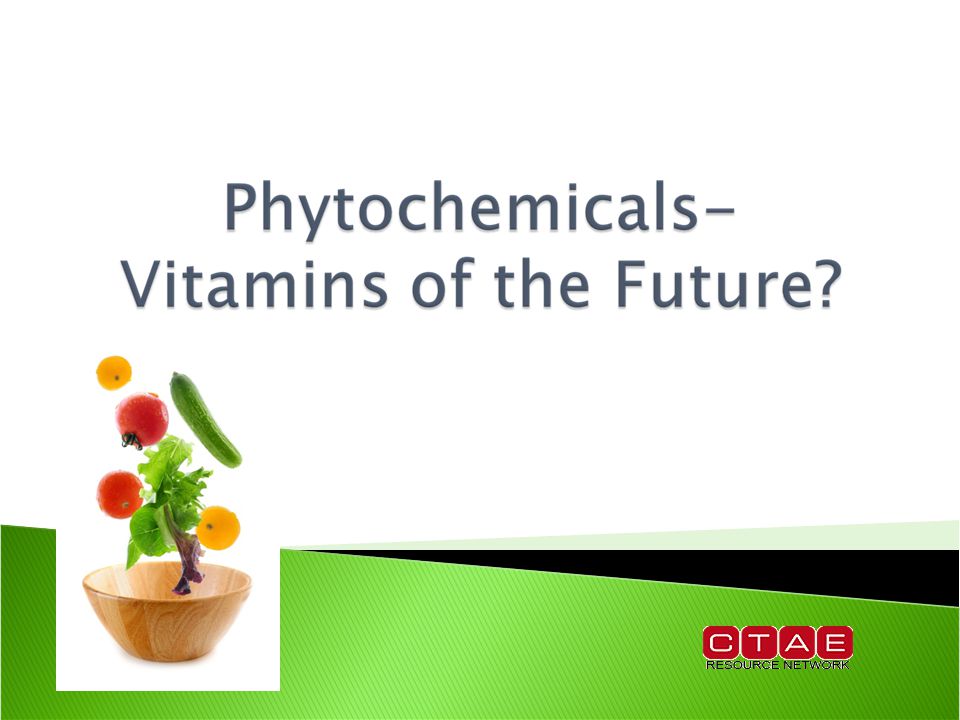 Phytochemicals–
Vitamins of the Future?

CTAE
RESOURCE NETWORK